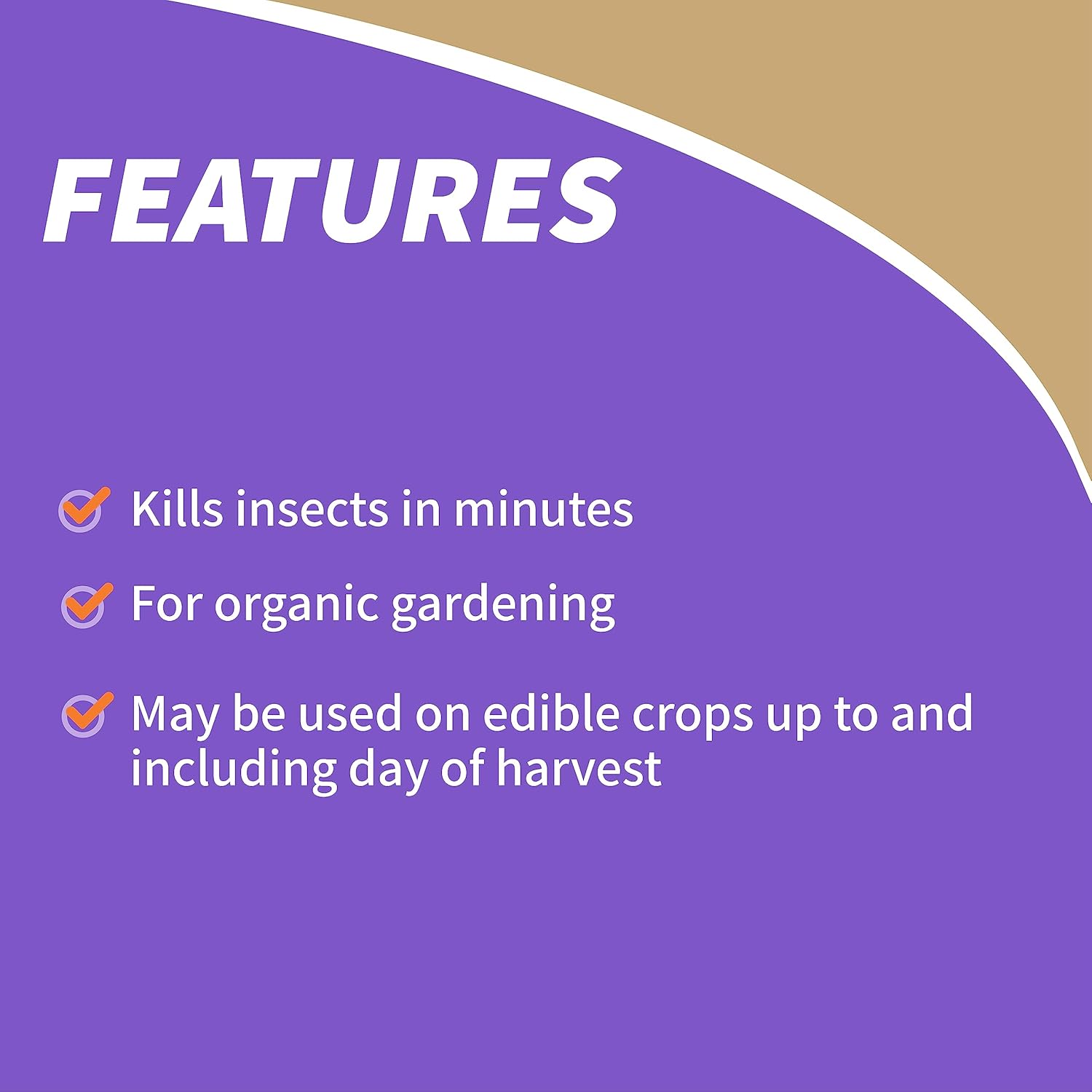 FEATURES

Kills insects in minutes

For organic gardening

May be used on edible crops up to and including day of harvest